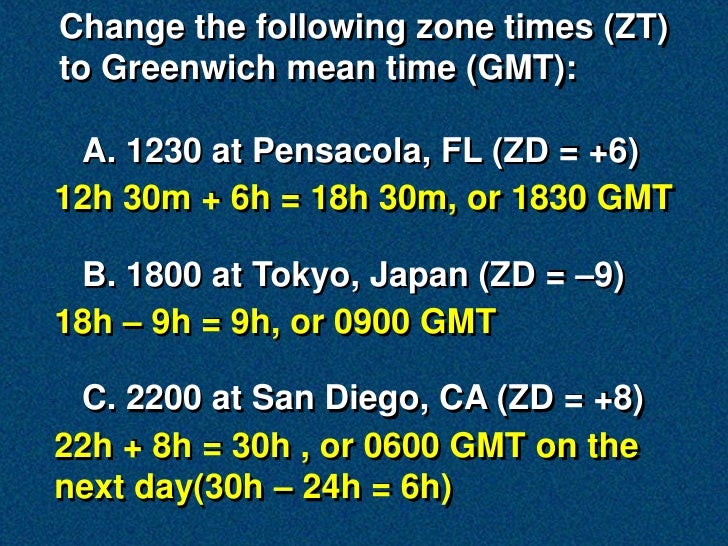 Change the following zone times (ZT) to Greenwich mean time (GMT):

A. 1230 at Pensacola, FL (ZD = +6)
12h 30m + 6h = 18h 30m, or 1830 GMT

B. 1800 at Tokyo, Japan (ZD = –9)
18h – 9h = 9h, or 0900 GMT

C. 2200 at San Diego, CA (ZD = +8)
22h + 8h = 30h , or 0600 GMT on the next day(30h – 24h = 6h)